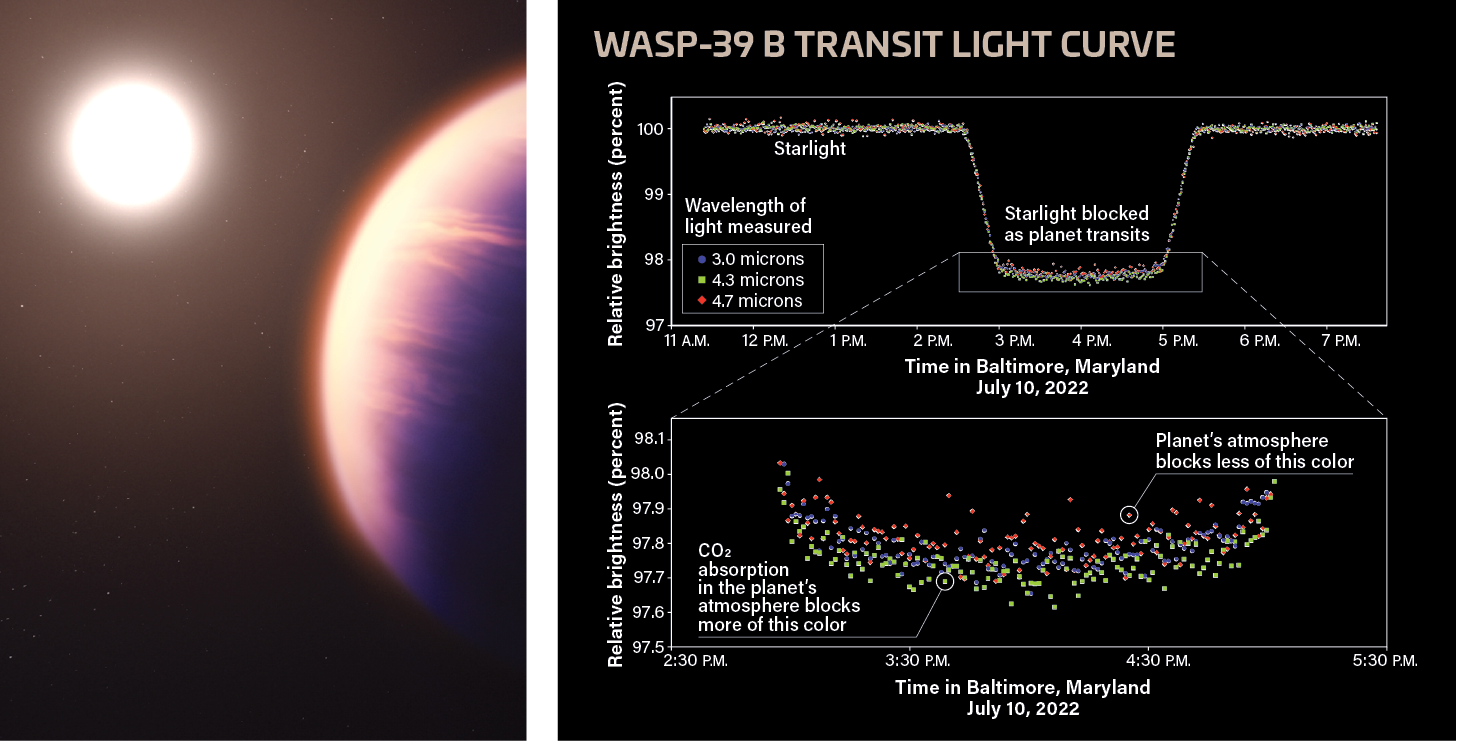 WASP-39 B TRANSIT LIGHT CURVE

Relative brightness (percent)

100
99
98
97

Starlight

Wavelength of light measured

3.0 microns
4.3 microns
4.7 microns

Starlight blocked as planet transits

11 A.M.
12 P.M.
1 P.M.
2 P.M.
3 P.M.
4 P.M.
5 P.M.
6 P.M.
7 P.M.

Time in Baltimore, Maryland
July 10, 2022

Relative brightness (percent)

98.1
98.0
97.9
97.8
97.7
97.6
97.5

Planet's atmosphere blocks less of this color

$CO_2$ absorption in the planet's atmosphere blocks more of this color

2:30 P.M.
3:30 P.M.
4:30 P.M.
5:30 P.M.

Time in Baltimore, Maryland
July 10, 2022